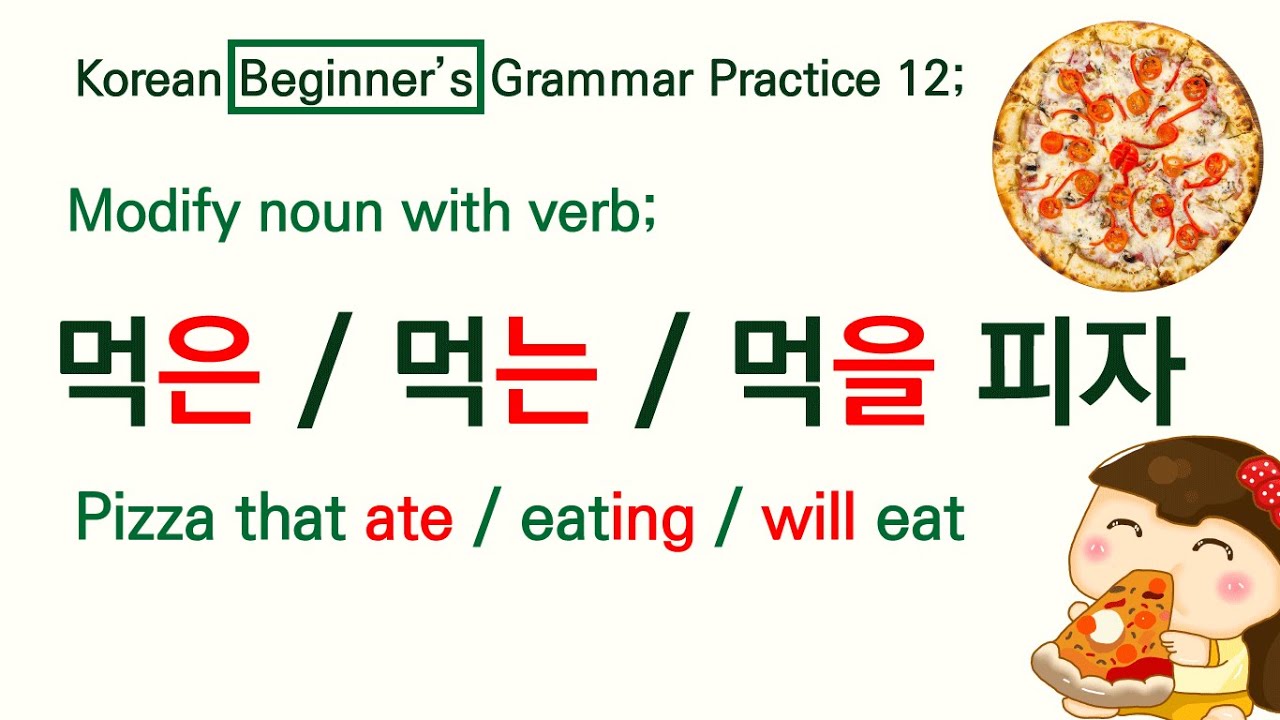 Korean Beginner's Grammar Practice 12;

Modify noun with verb;

먹은 / 먹는 / 먹을 피자

Pizza that ate / eating / will eat